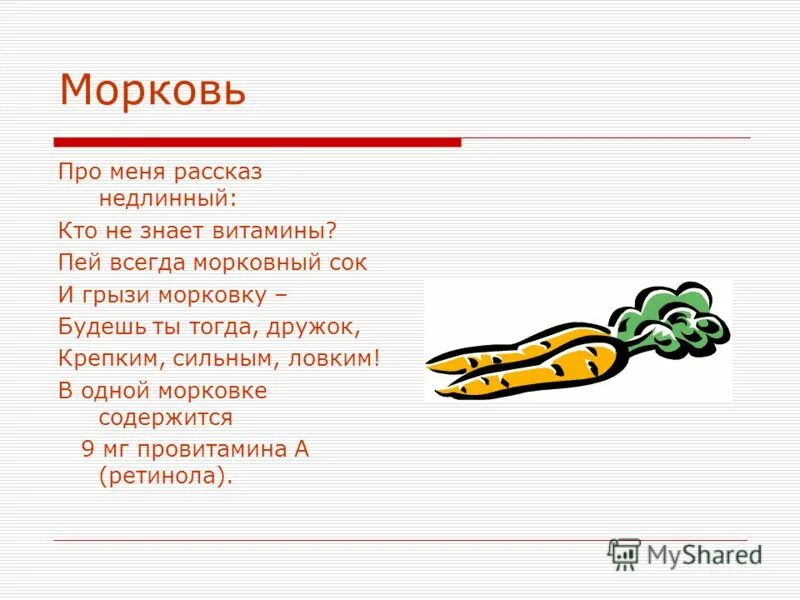 Морковь

Про меня рассказ недлинный:

Кто не знает витамины?

Пей всегда морковный сок

И грызи морковку –

Будешь ты тогда, дружок,

Крепким, сильным, ловким!

В одной морковке содержится

9 мг провитамина А (ретинола).

MyShared